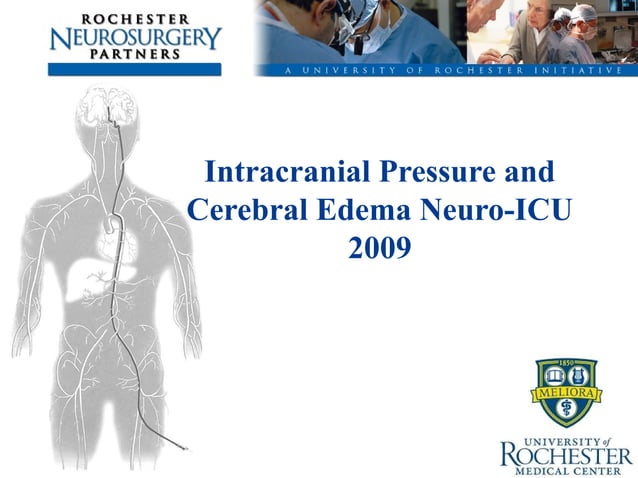 ROCHESTER
NEUROSURGERY
PARTNERS

A UNIVERSITY OF ROCHESTER INITIATIVE

Intracranial Pressure and Cerebral Edema Neuro-ICU 2009

1850
MELIORA

UNIVERSITY of
ROCHESTER
MEDICAL CENTER